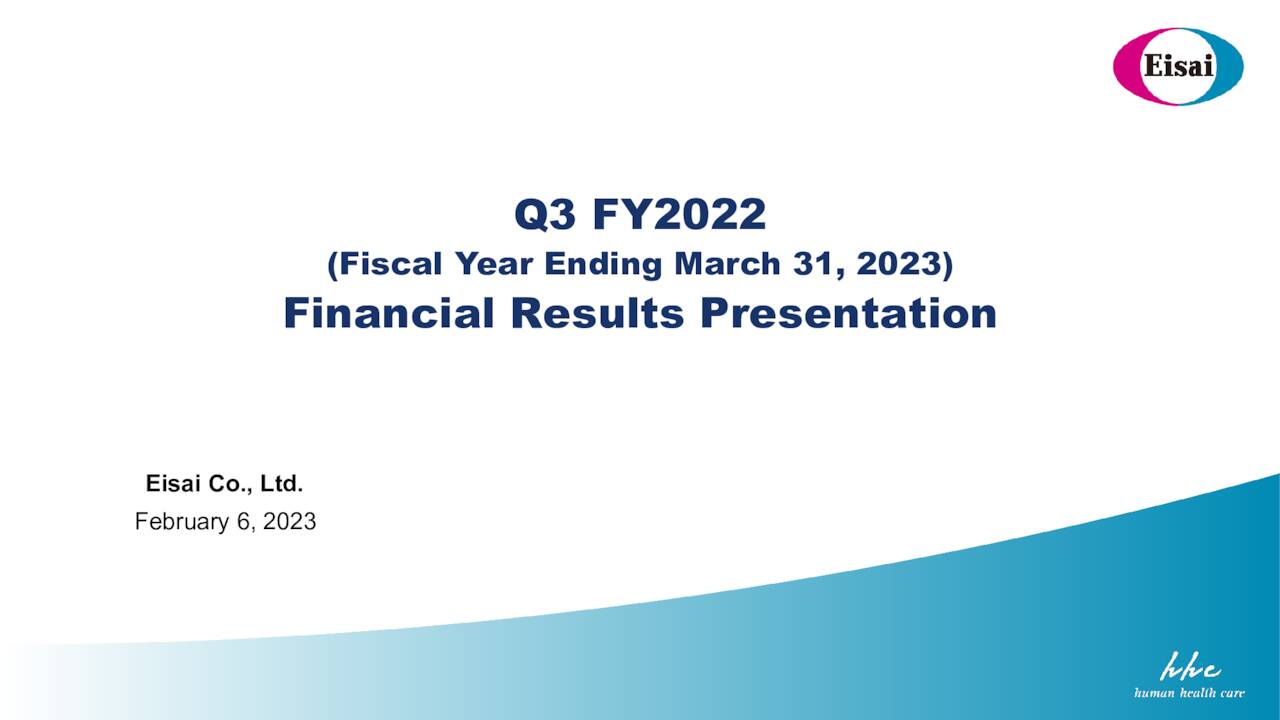 Eisai

Q3 FY2022

(Fiscal Year Ending March 31, 2023)

Financial Results Presentation

Eisai Co., Ltd.

February 6, 2023

hhc

human health care